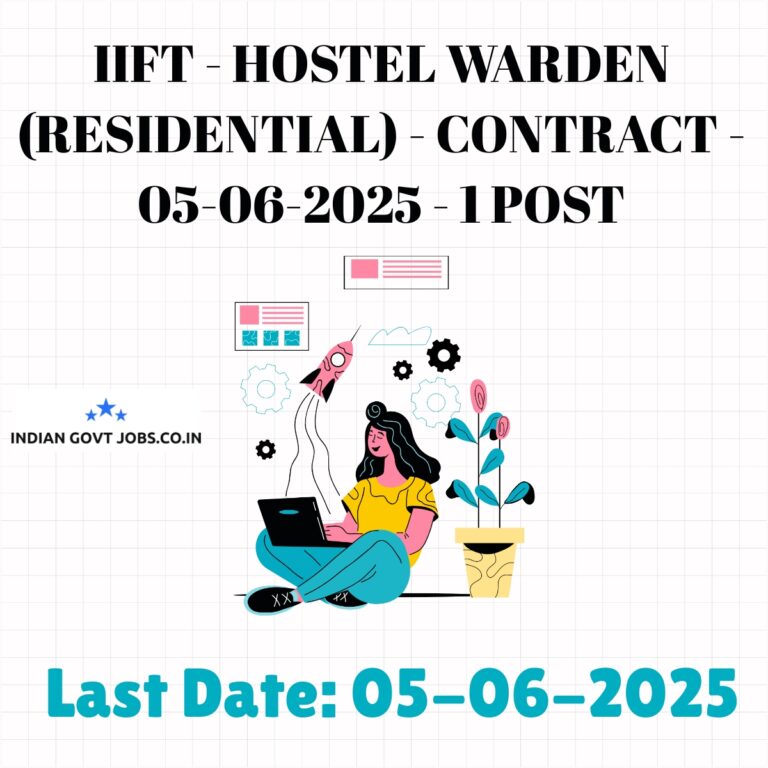 IIFT - HOSTEL WARDEN (RESIDENTIAL) - CONTRACT - 05-06-2025 - 1 POST

INDIAN GOVT JOBS.CO.IN

Last Date: 05-06-2025